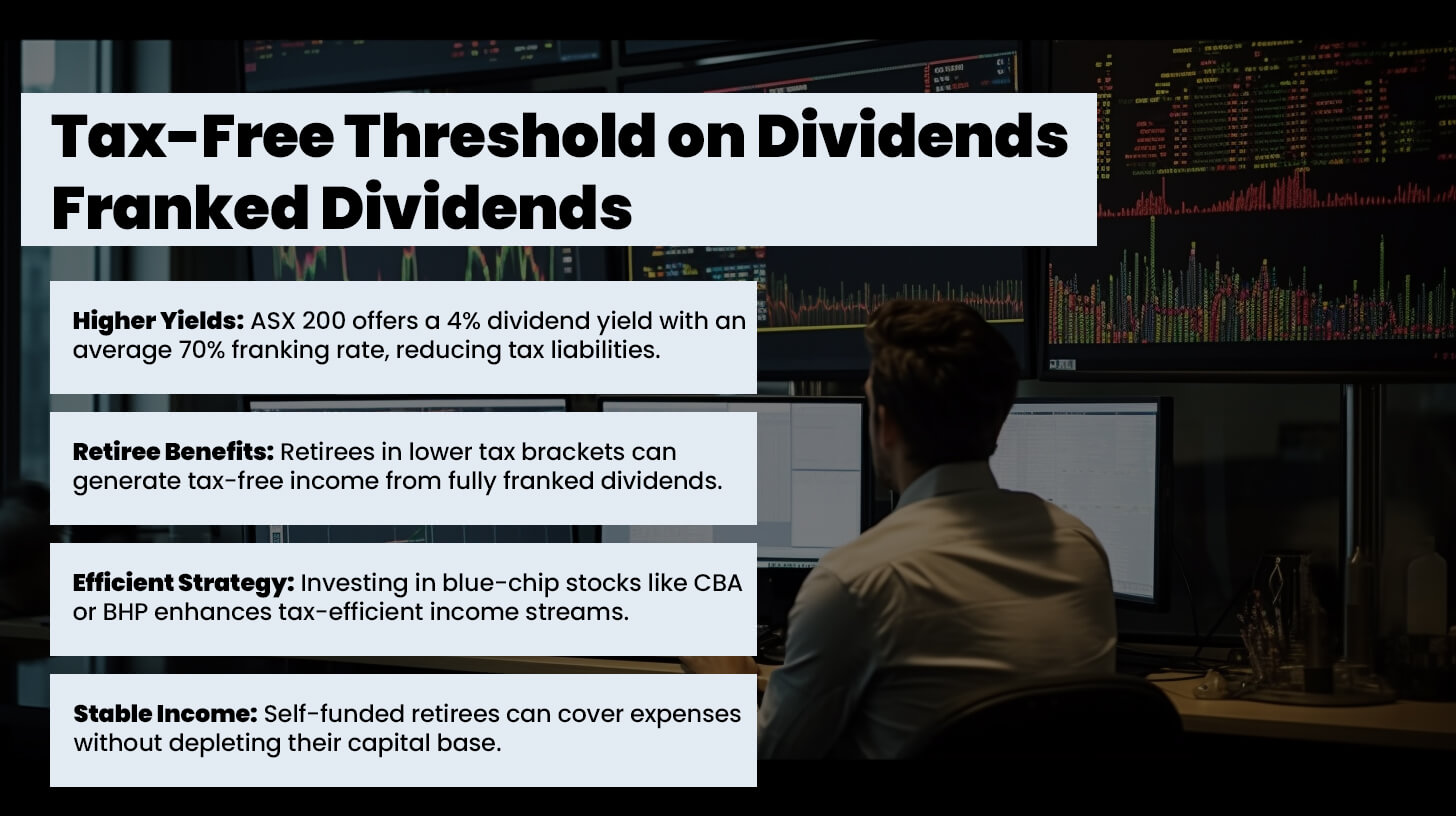 Tax-Free Threshold on Dividends
Franked Dividends

Higher Yields: ASX 200 offers a 4% dividend yield with an average 70% franking rate, reducing tax liabilities.

Retiree Benefits: Retirees in lower tax brackets can generate tax-free income from fully franked dividends.

Efficient Strategy: Investing in blue-chip stocks like CBA or BHP enhances tax-efficient income streams.

Stable Income: Self-funded retirees can cover expenses without depleting their capital base.